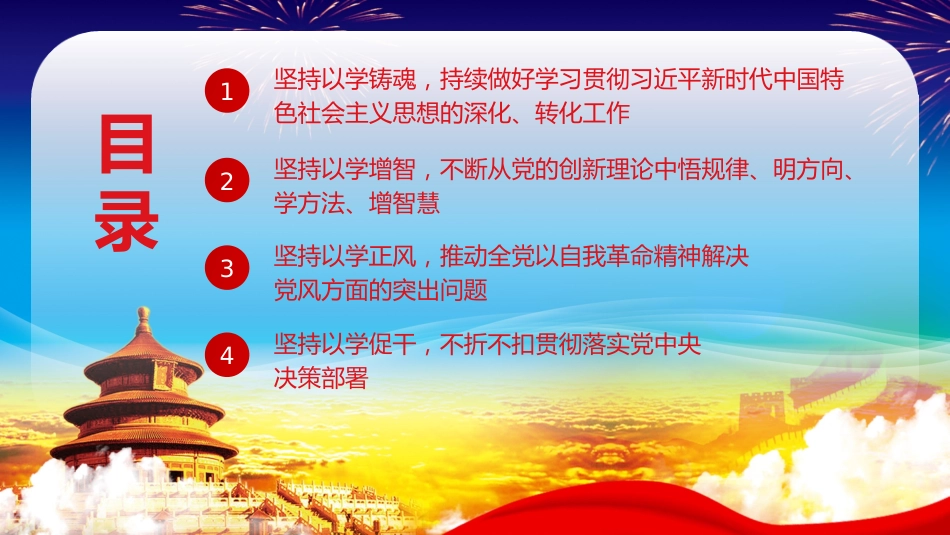 目录

1 坚持以学铸魂，持续做好学习贯彻习近平新时代中国特色社会主义思想的深化、转化工作

2 坚持以学增智，不断从党的创新理论中悟规律、明方向、学方法、增智慧

3 坚持以学正风，推动全党以自我革命精神解决党风方面的突出问题

4 坚持以学促干，不折不扣贯彻落实党中央决策部署